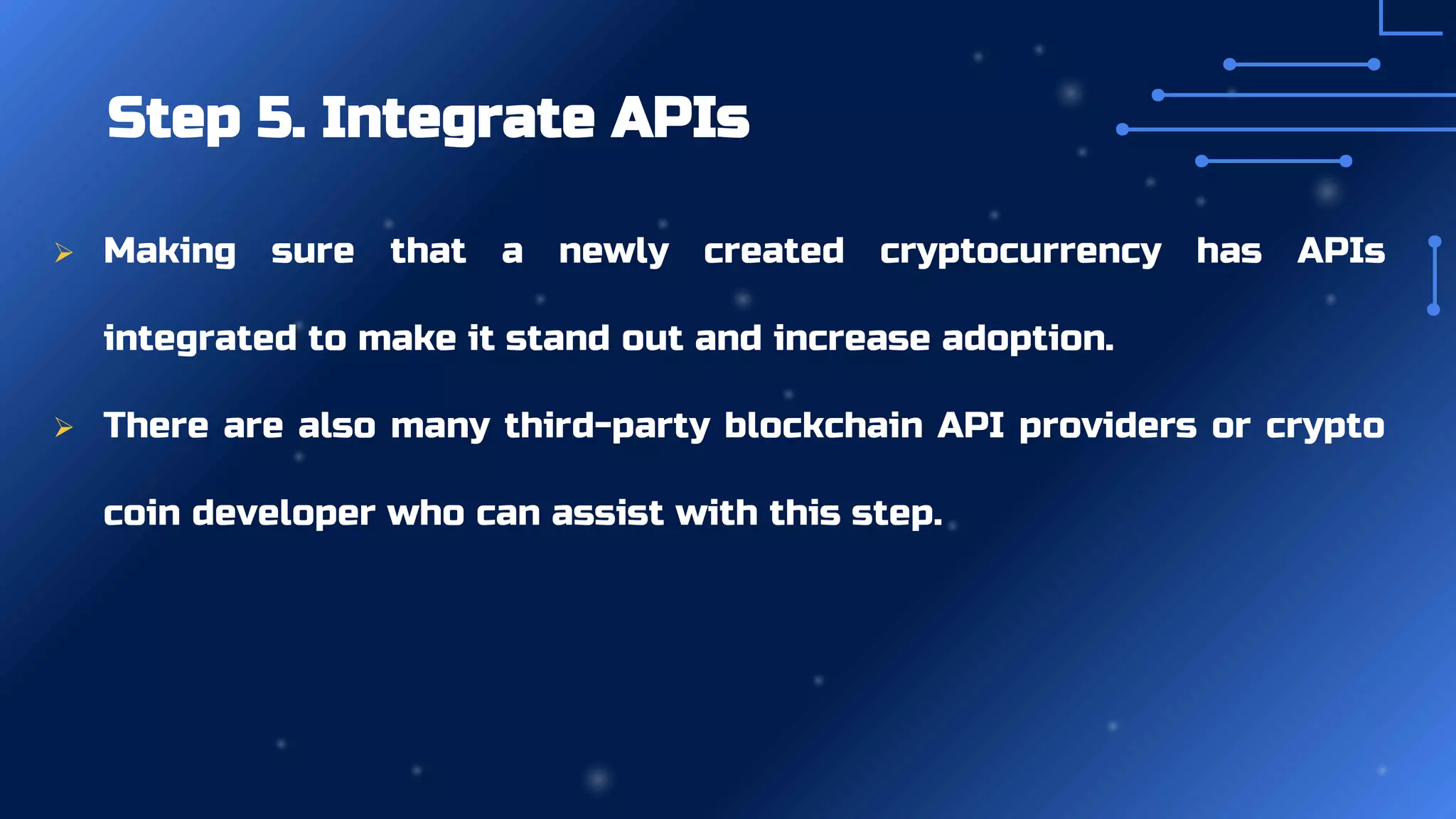 Step 5. Integrate APIs

➢ Making sure that a newly created cryptocurrency has APIs integrated to make it stand out and increase adoption.

➢ There are also many third-party blockchain API providers or crypto coin developer who can assist with this step.